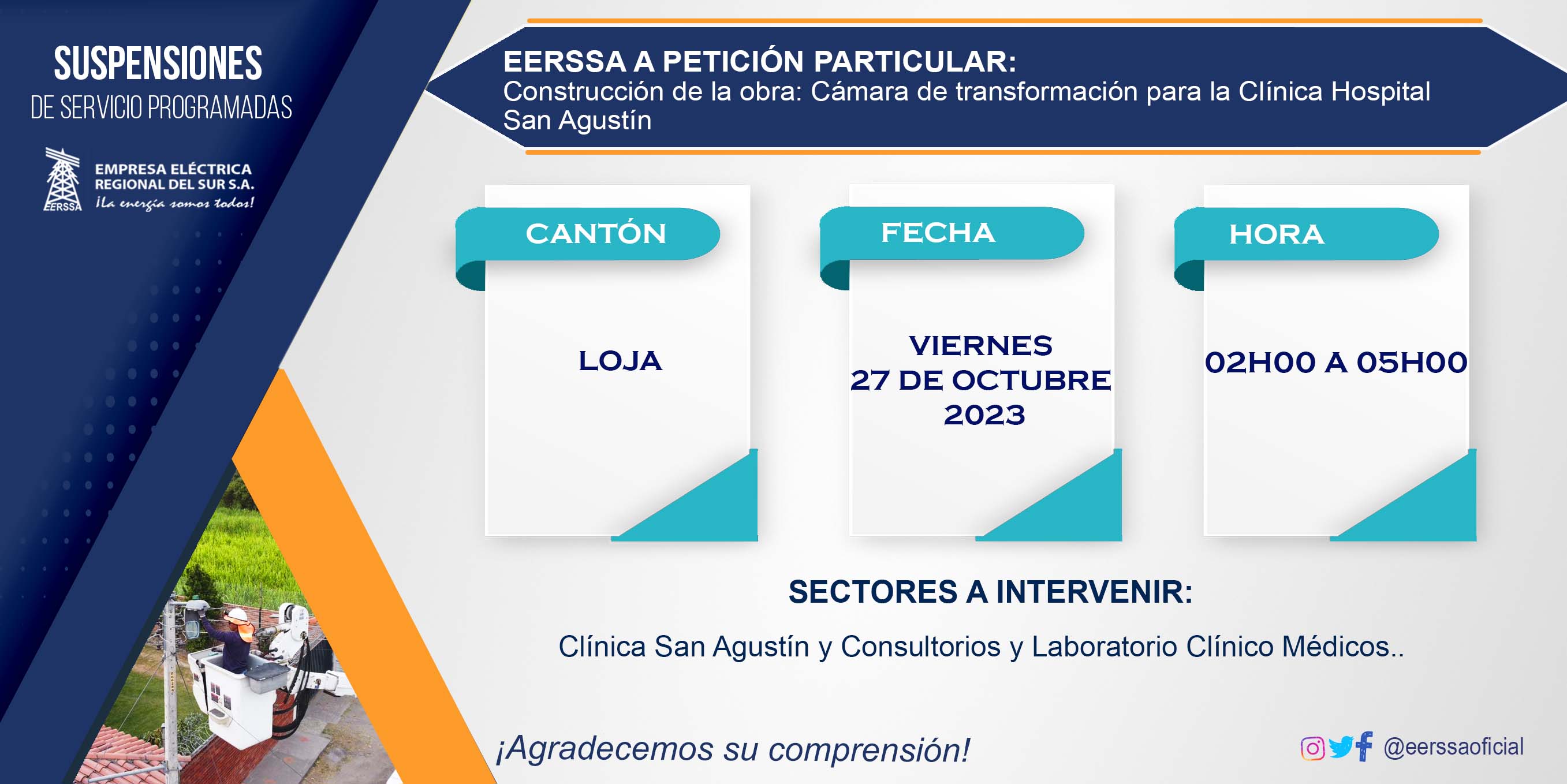 SUSPENSIONES
DE SERVICIO PROGRAMADAS

EERSSA
EMPRESA ELÉCTRICA
REGIONAL DEL SUR S.A.
¡La energía somos todos!

EERSSA A PETICIÓN PARTICULAR:
Construcción de la obra: Cámara de transformación para la Clínica Hospital San Agustín

CANTÓN
LOJA

FECHA
VIERNES
27 DE OCTUBRE
2023

HORA
02H00 A 05H00

SECTORES A INTERVENIR:

Clínica San Agustín y Consultorios y Laboratorio Clínico Médicos..

¡Agradecemos su comprensión!

@eerssaoficial